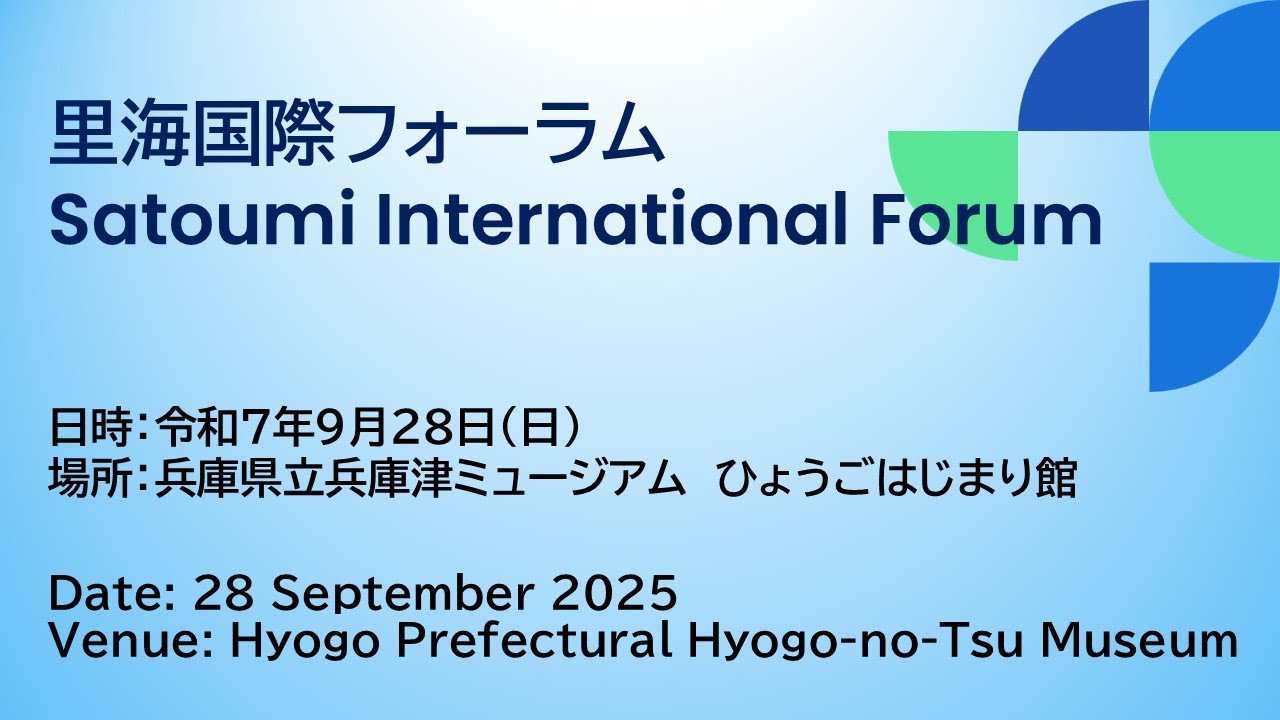 里海国際フォーラム
Satoumi International Forum

日時：令和7年9月28日（日）
場所：兵庫県立兵庫津ミュージアム　ひょうごはじまり館

Date: 28 September 2025
Venue: Hyogo Prefectural Hyogo-no-Tsu Museum